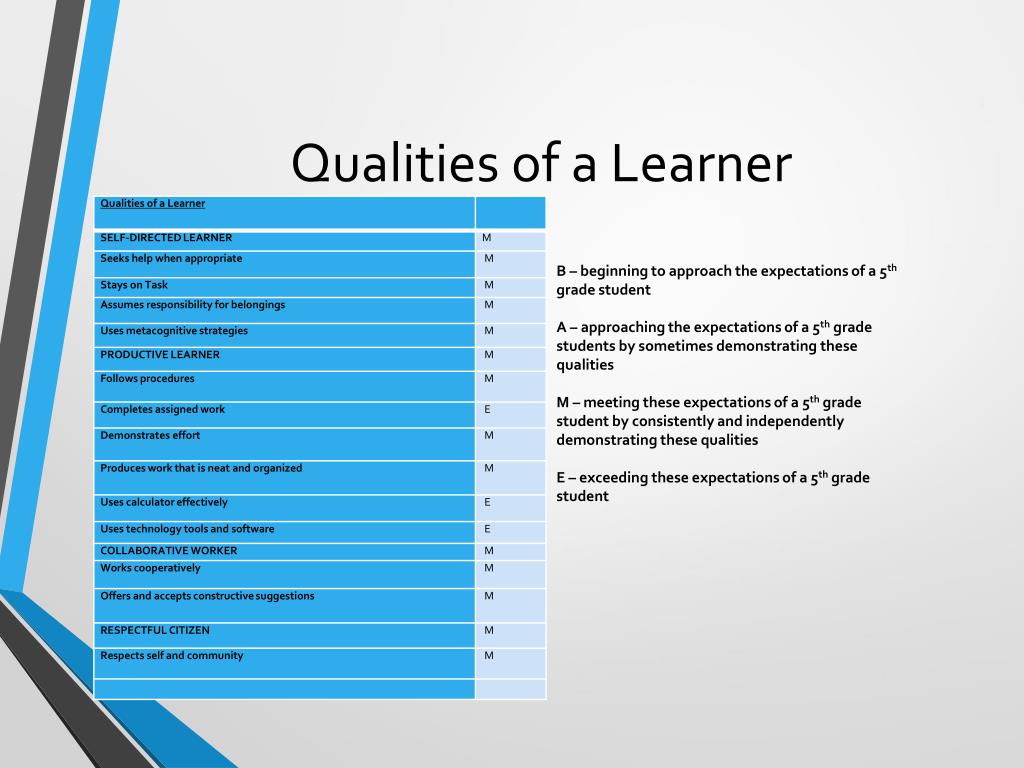 Qualities of a Learner

| Qualities of a Learner | |
|---|---|
| SELF-DIRECTED LEARNER | M |
| Seeks help when appropriate | M |
| Stays on Task | M |
| Assumes responsibility for belongings | M |
| Uses metacognitive strategies | M |
| PRODUCTIVE LEARNER | M |
| Follows procedures | M |
| Completes assigned work | E |
| Demonstrates effort | M |
| Produces work that is neat and organized | M |
| Uses calculator effectively | E |
| Uses technology tools and software | E |
| COLLABORATIVE WORKER | M |
| Works cooperatively | M |
| Offers and accepts constructive suggestions | M |
| RESPECTFUL CITIZEN | M |
| Respects self and community | M |
| | |

B – beginning to approach the expectations of a $5^{th}$ grade student

A – approaching the expectations of a $5^{th}$ grade students by sometimes demonstrating these qualities

M – meeting these expectations of a $5^{th}$ grade student by consistently and independently demonstrating these qualities

E – exceeding these expectations of a $5^{th}$ grade student